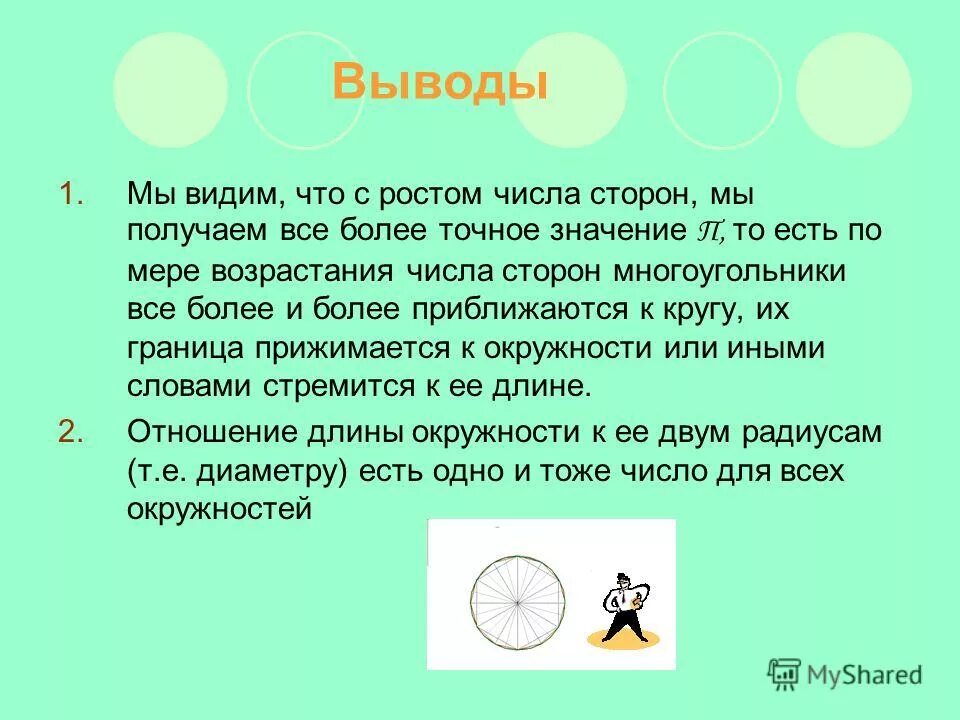 Выводы

1. Мы видим, что с ростом числа сторон, мы получаем все более точное значение $\pi$, то есть по мере возрастания числа сторон многоугольники все более и более приближаются к кругу, их граница прижимается к окружности или иными словами стремится к ее длине.

2. Отношение длины окружности к ее двум радиусам (т.е. диаметру) есть одно и тоже число для всех окружностей

MyShared